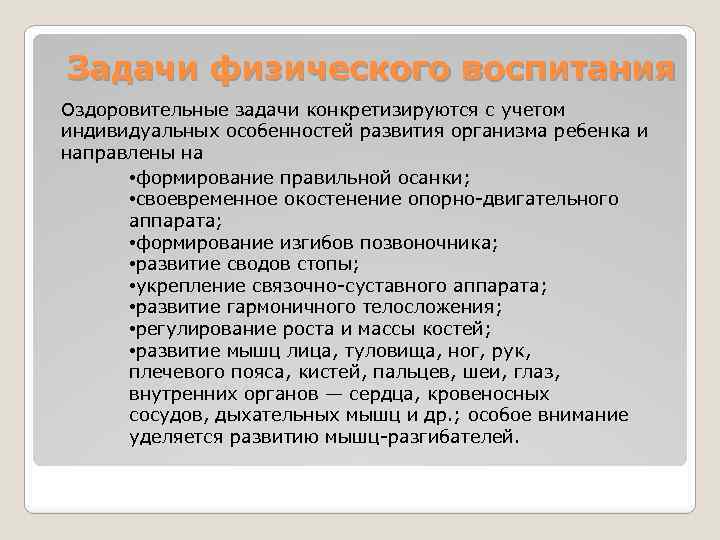 Задачи физического воспитания

Оздоровительные задачи конкретизируются с учетом индивидуальных особенностей развития организма ребенка и направлены на

•формирование правильной осанки;
•своевременное окостенение опорно-двигательного аппарата;
•формирование изгибов позвоночника;
•развитие сводов стопы;
•укрепление связочно-суставного аппарата;
•развитие гармоничного телосложения;
•регулирование роста и массы костей;
•развитие мышц лица, туловища, ног, рук, плечевого пояса, кистей, пальцев, шеи, глаз, внутренних органов — сердца, кровеносных сосудов, дыхательных мышц и др.; особое внимание уделяется развитию мышц-разгибателей.